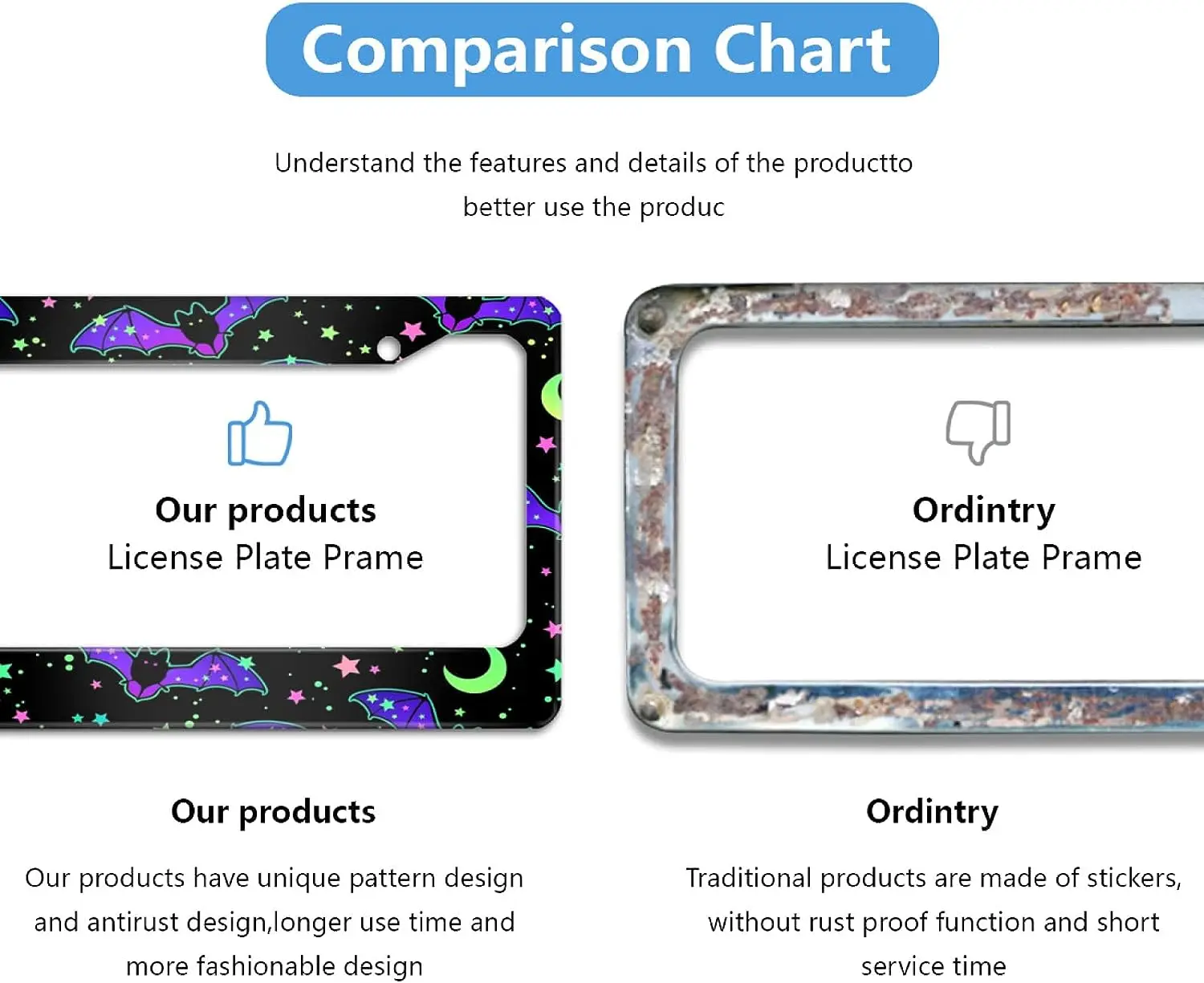 Comparison Chart

Understand the features and details of the productto better use the produc

Our products
License Plate Prame

Ordintry
License Plate Prame

Our products

Our products have unique pattern design and antirust design,longer use time and more fashionable design

Ordintry

Traditional products are made of stickers, without rust proof function and short service time